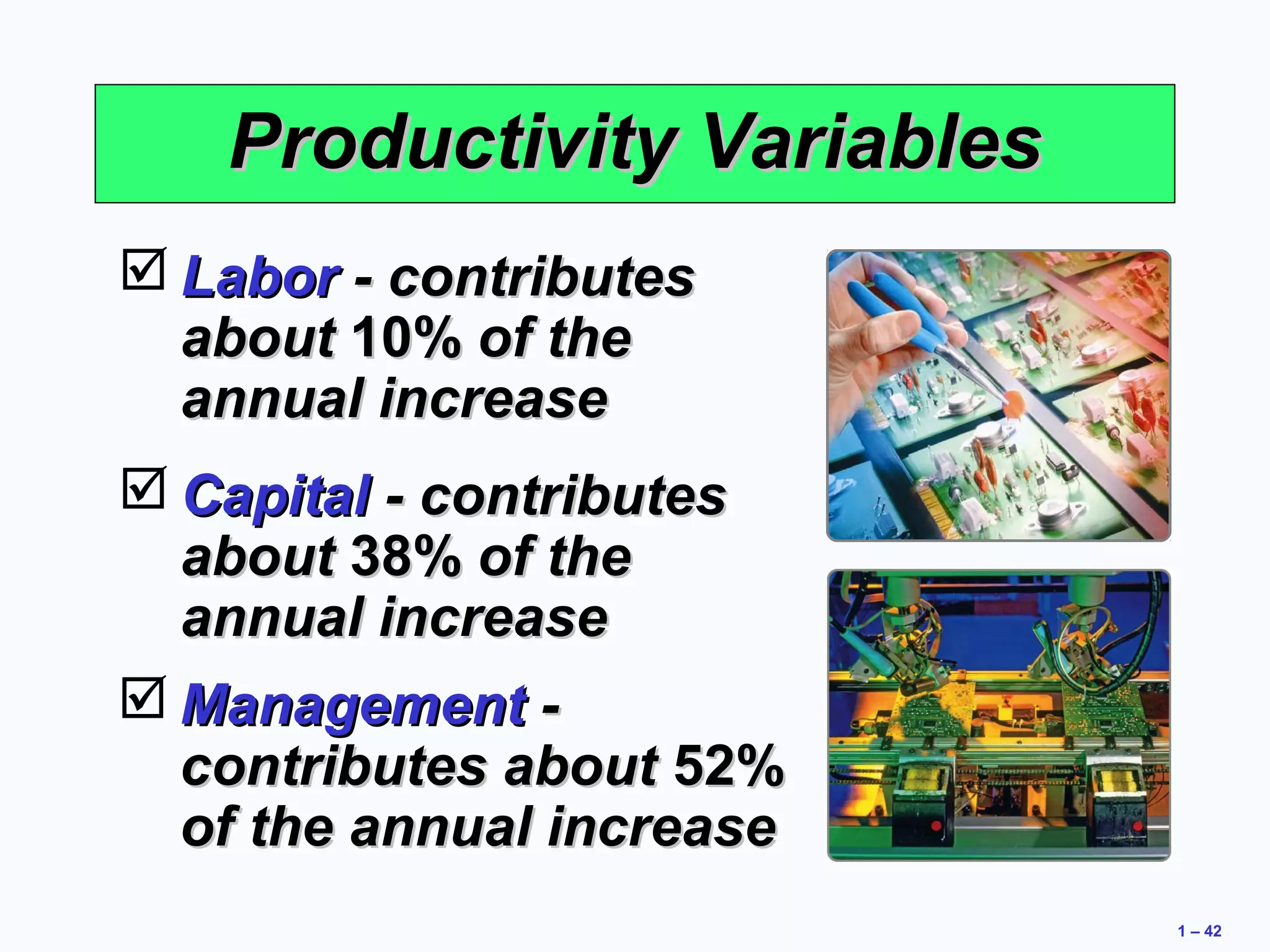 Productivity Variables

☑ Labor - contributes about 10% of the annual increase

☑ Capital - contributes about 38% of the annual increase

☑ Management - contributes about 52% of the annual increase

1 – 42